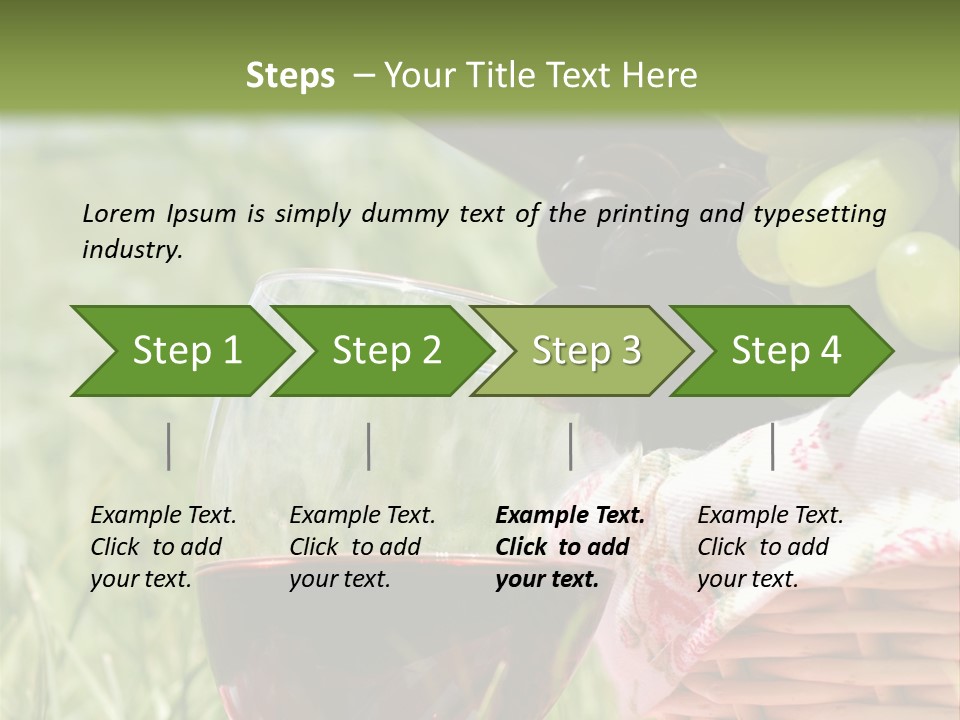 Steps – Your Title Text Here

Lorem Ipsum is simply dummy text of the printing and typesetting industry.

Step 1

Step 2

Step 3

Step 4

Example Text. Click to add your text.

Example Text. Click to add your text.

Example Text. Click to add your text.

Example Text. Click to add your text.